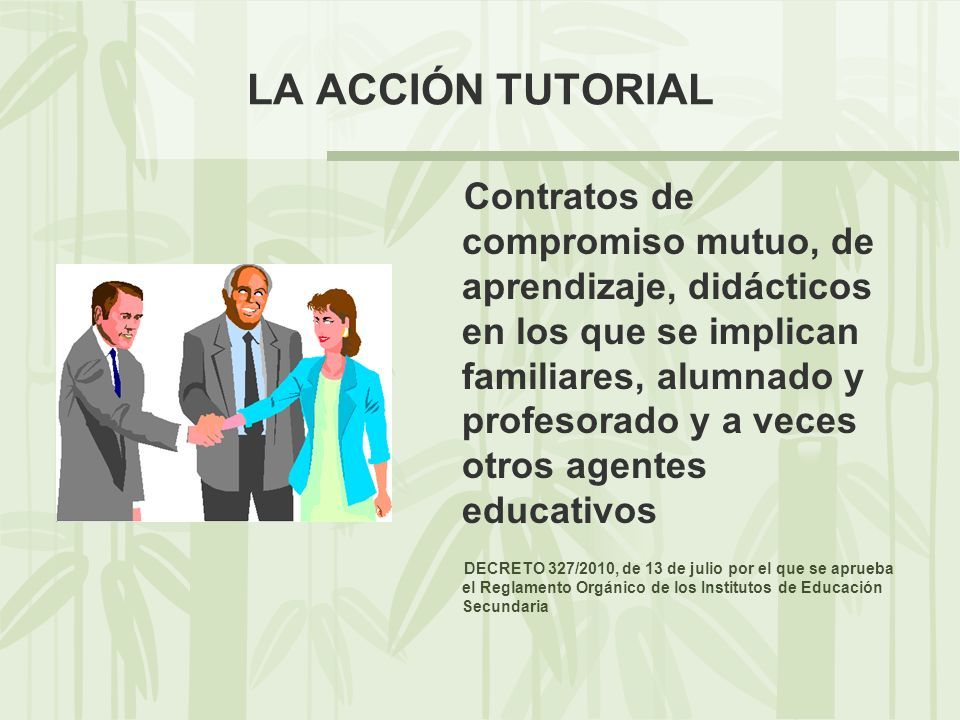 LA ACCIÓN TUTORIAL

Contratos de compromiso mutuo, de aprendizaje, didácticos en los que se implican familiares, alumnado y profesorado y a veces otros agentes educativos

DECRETO 327/2010, de 13 de julio por el que se aprueba el Reglamento Orgánico de los Institutos de Educación Secundaria